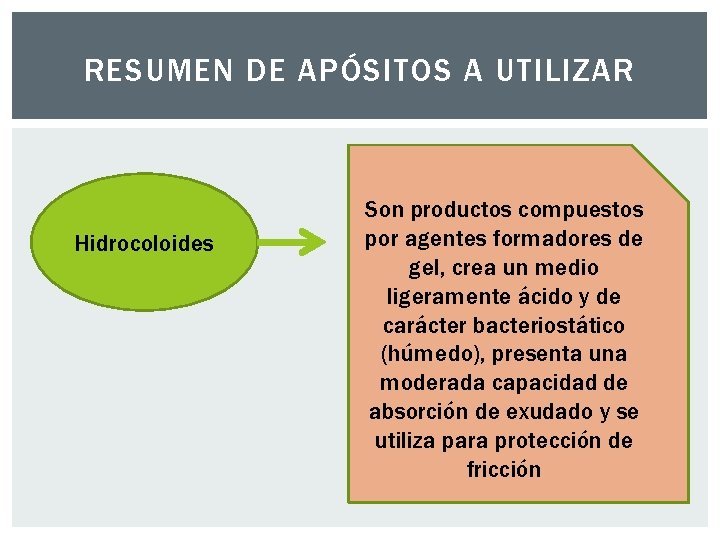 RESUMEN DE APÓSITOS A UTILIZAR

Hidrocoloides

Son productos compuestos por agentes formadores de gel, crea un medio ligeramente ácido y de carácter bacteriostático (húmedo), presenta una moderada capacidad de absorción de exudado y se utiliza para protección de fricción